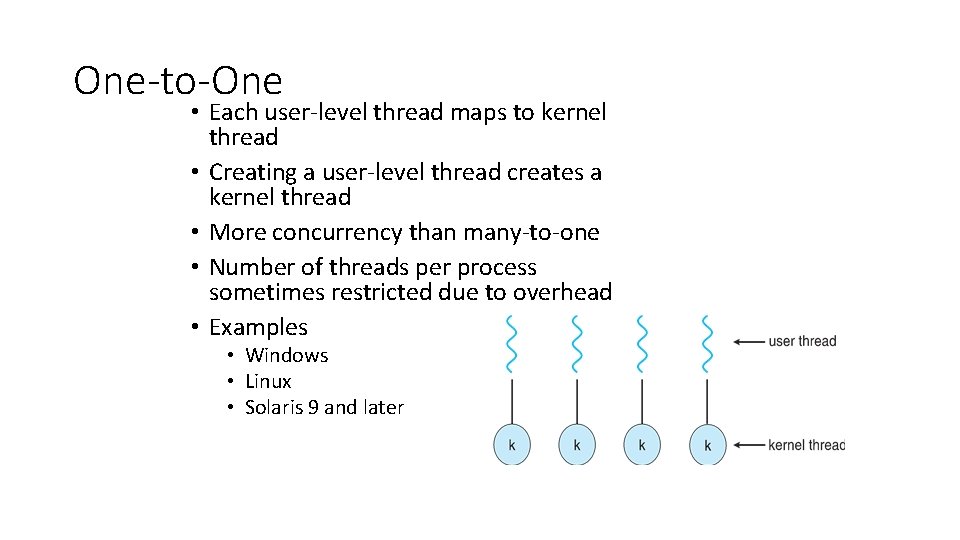 One-to-One

• Each user-level thread maps to kernel thread
• Creating a user-level thread creates a kernel thread
• More concurrency than many-to-one
• Number of threads per process sometimes restricted due to overhead
• Examples
  • Windows
  • Linux
  • Solaris 9 and later

user thread

k k k k

kernel thread